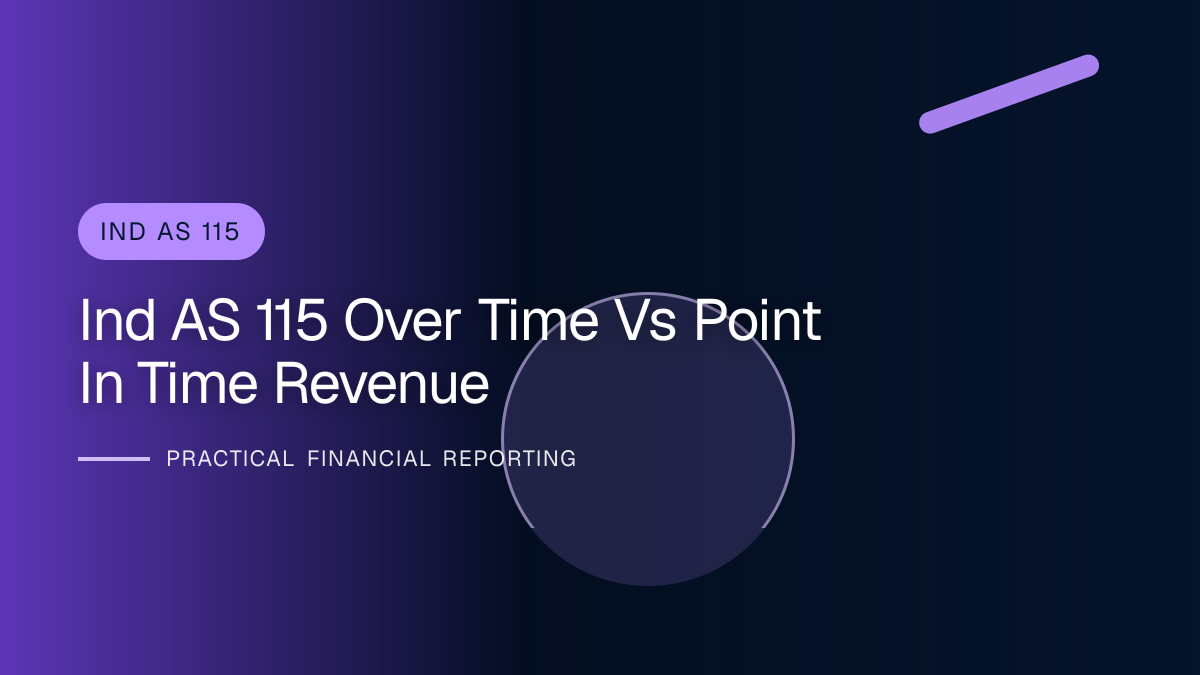 IND AS 115

Ind AS 115 Over Time Vs Point In Time Revenue

PRACTICAL FINANCIAL REPORTING